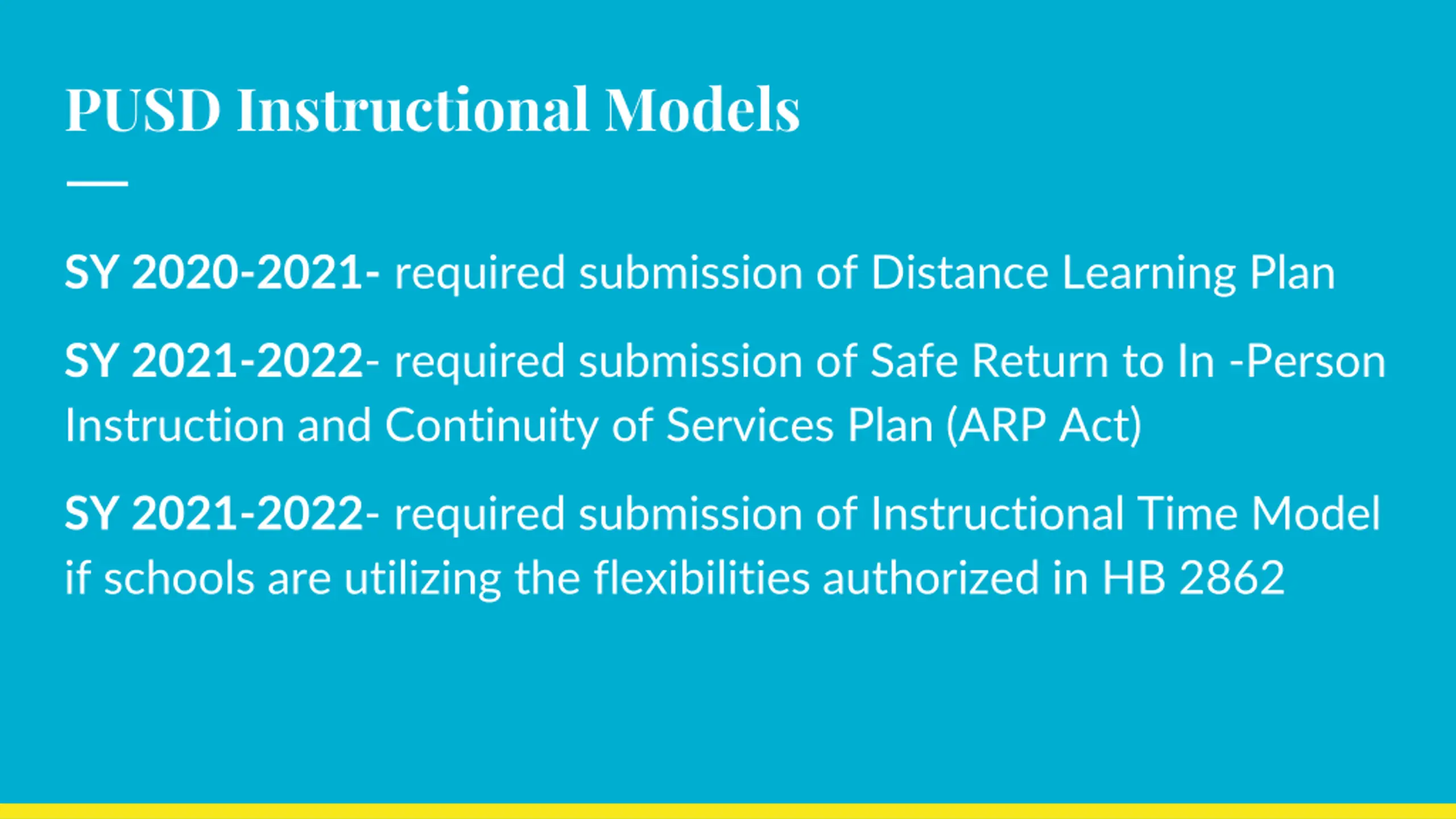 PUSD Instructional Models

SY 2020-2021- required submission of Distance Learning Plan

SY 2021-2022- required submission of Safe Return to In -Person Instruction and Continuity of Services Plan (ARP Act)

SY 2021-2022- required submission of Instructional Time Model if schools are utilizing the flexibilities authorized in HB 2862